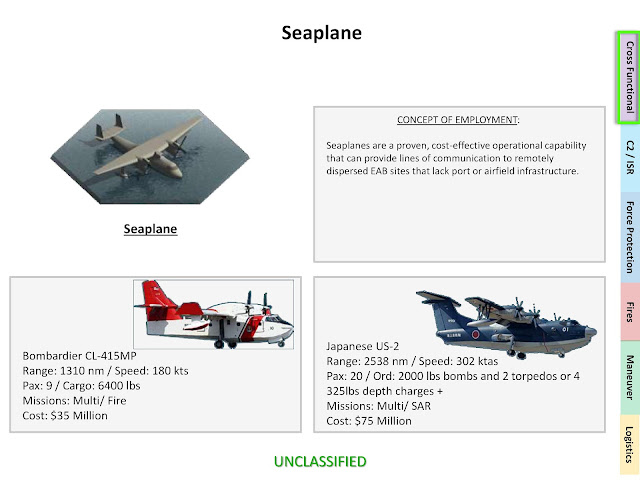 Seaplane

Seaplane

CONCEPT OF EMPLOYMENT:

Seaplanes are a proven, cost-effective operational capability that can provide lines of communication to remotely dispersed EAB sites that lack port or airfield infrastructure.

Bombardier CL-415MP
Range: 1310 nm / Speed: 180 kts
Pax: 9 / Cargo: 6400 lbs
Missions: Multi/ Fire
Cost: $35 Million

Japanese US-2
Range: 2538 nm / Speed: 302 ktas
Pax: 20 / Ord: 2000 lbs bombs and 2 torpedos or 4 325lbs depth charges +
Missions: Multi/ SAR
Cost: $75 Million

UNCLASSIFIED

Cross Functional
C2 / ISR
Force Protection
Fires
Maneuver
Logistics